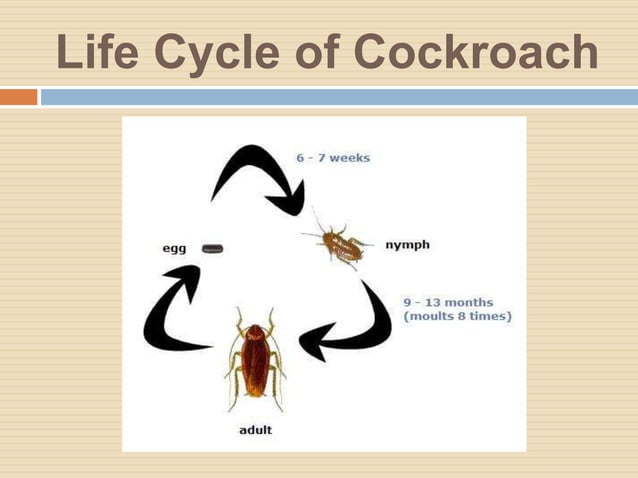 Life Cycle of Cockroach

6 - 7 weeks

egg

nymph

9 - 13 months
(moults 8 times)

adult